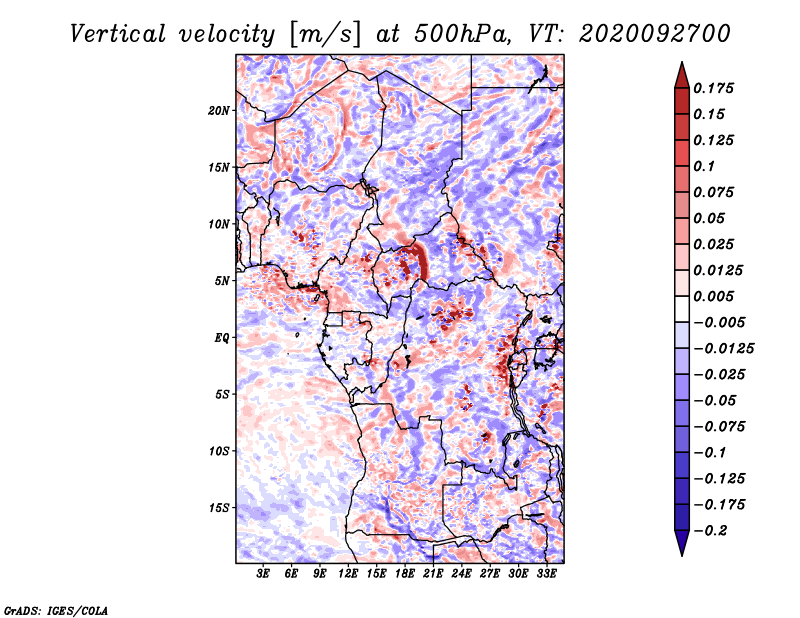 Vertical velocity [m/s] at 500hPa, VT: 2020092700

20N
15N
10N
5N
EQ
5S
10S
15S

3E 6E 9E 12E 15E 18E 21E 24E 27E 30E 33E

0.175
0.15
0.125
0.1
0.075
0.05
0.025
0.0125
0.005
−0.005
−0.0125
−0.025
−0.05
−0.075
−0.1
−0.125
−0.175
−0.2

GrADS: IGES/COLA